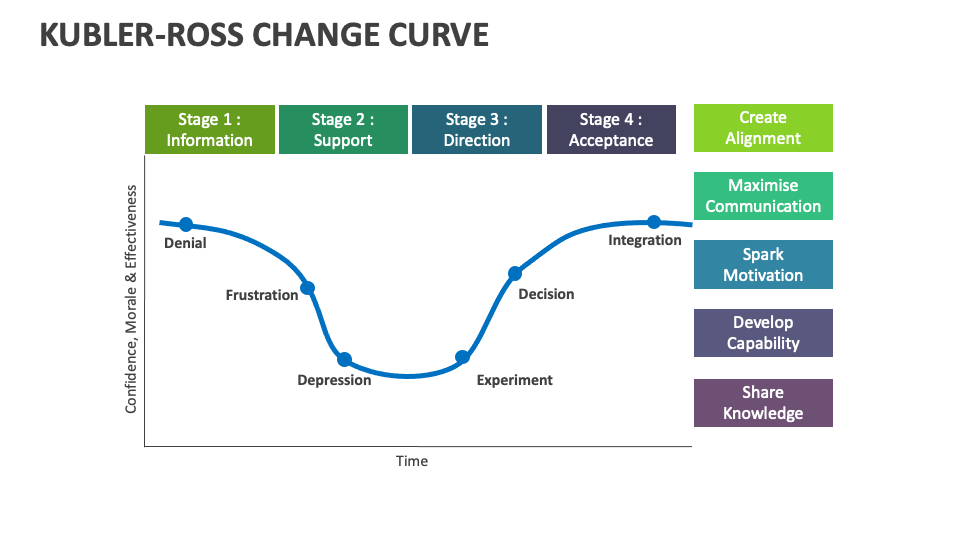 KUBLER-ROSS CHANGE CURVE

Stage 1 : Information

Stage 2 : Support

Stage 3 : Direction

Stage 4 : Acceptance

Create Alignment

Maximise Communication

Spark Motivation

Develop Capability

Share Knowledge

Confidence, Morale & Effectiveness

Denial

Frustration

Depression

Experiment

Decision

Integration

Time